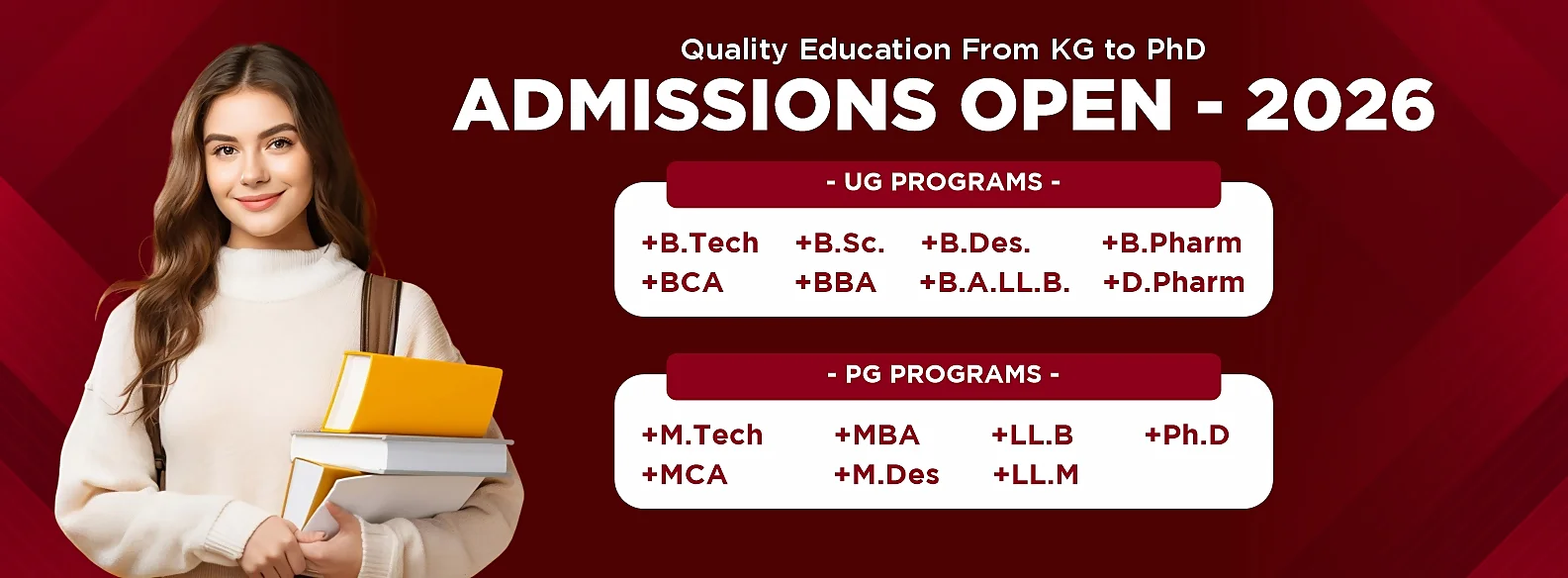 Quality Education From KG to PhD
ADMISSIONS OPEN - 2026

- UG PROGRAMS -

+B.Tech +B.Sc. +B.Des. +B.Pharm
+BCA +BBA +B.A.LL.B. +D.Pharm

- PG PROGRAMS -

+M.Tech +MBA +LL.B +Ph.D
+MCA +M.Des +LL.M